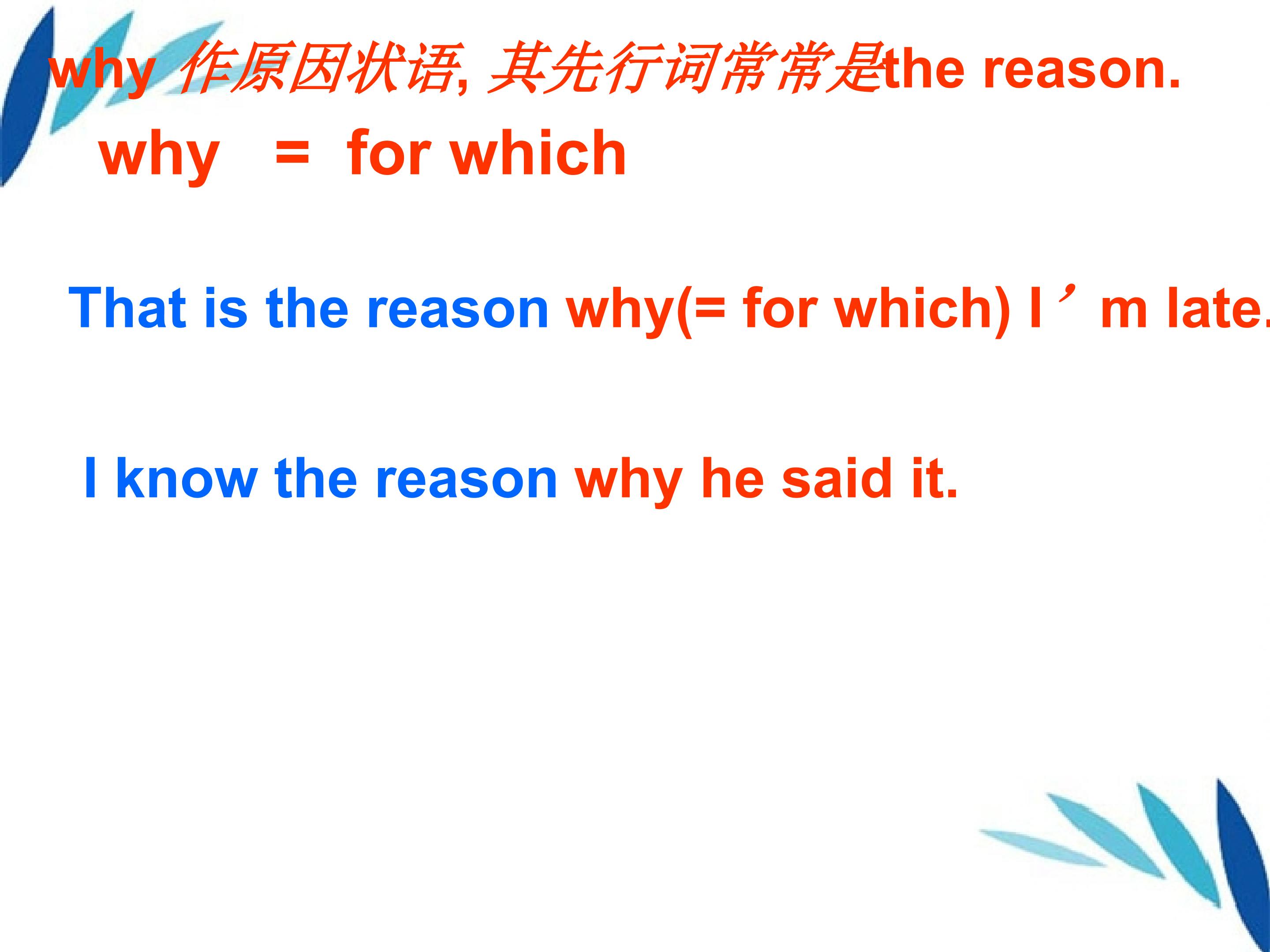 why作原因状语,其先行词常常是the reason.

why = for which

That is the reason why(= for which) I'm late.

I know the reason why he said it.